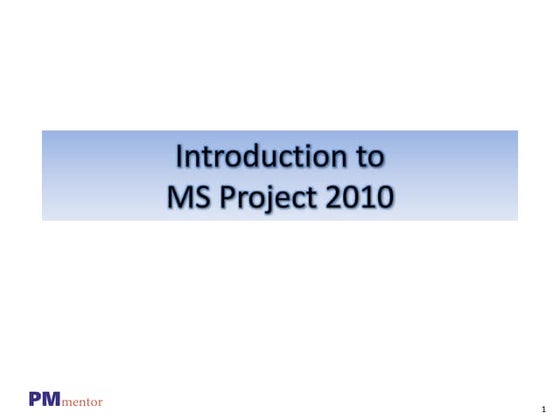 Introduction to
MS Project 2010

PMmentor

1